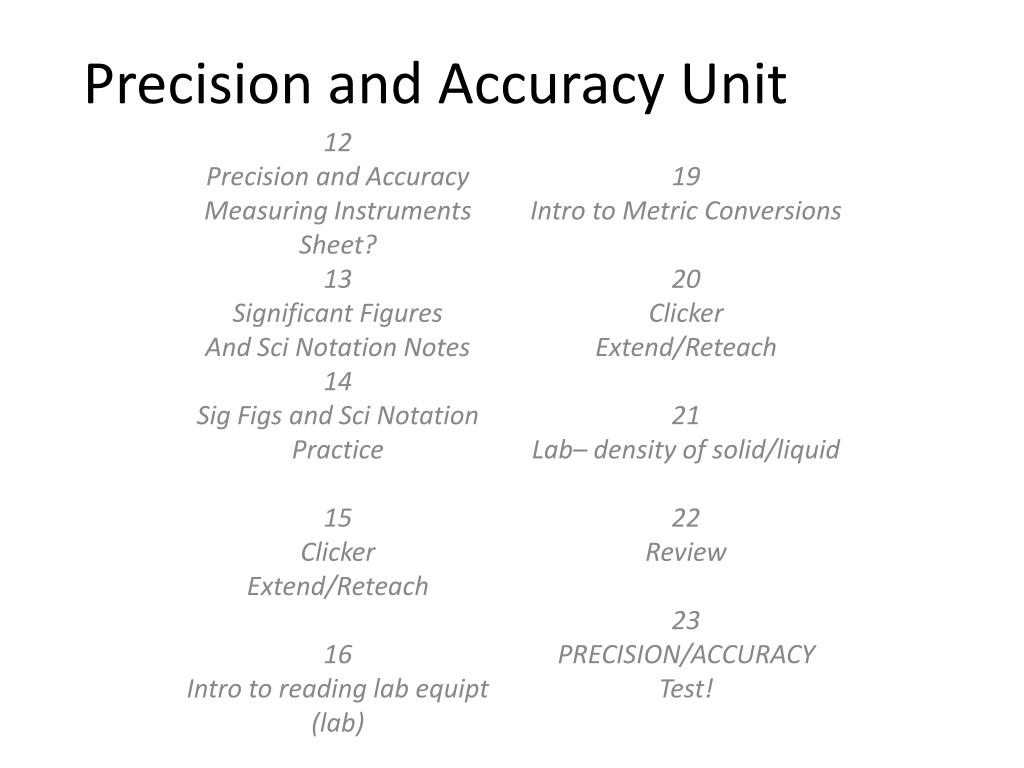 Precision and Accuracy Unit

12
Precision and Accuracy
Measuring Instruments
Sheet?
13
Significant Figures
And Sci Notation Notes
14
Sig Figs and Sci Notation
Practice

15
Clicker
Extend/Reteach

16
Intro to reading lab equipt
(lab)

19
Intro to Metric Conversions

20
Clicker
Extend/Reteach

21
Lab– density of solid/liquid

22
Review

23
PRECISION/ACCURACY
Test!